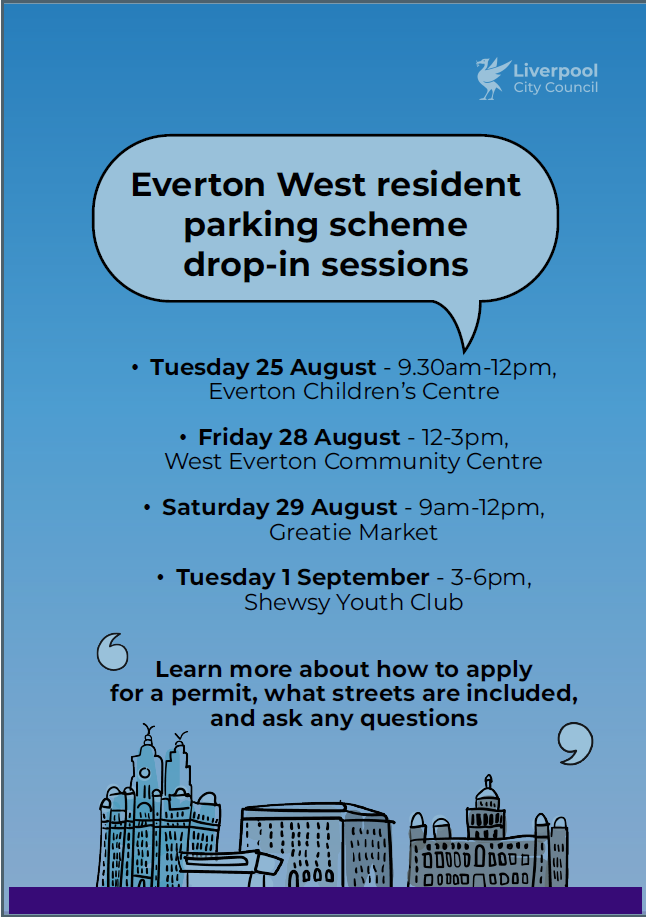 Liverpool City Council

Everton West resident parking scheme drop-in sessions

• **Tuesday 25 August** - 9.30am-12pm, Everton Children's Centre

• **Friday 28 August** - 12-3pm, West Everton Community Centre

• **Saturday 29 August** - 9am-12pm, Greatie Market

• **Tuesday 1 September** - 3-6pm, Shewsy Youth Club

Learn more about how to apply for a permit, what streets are included, and ask any questions